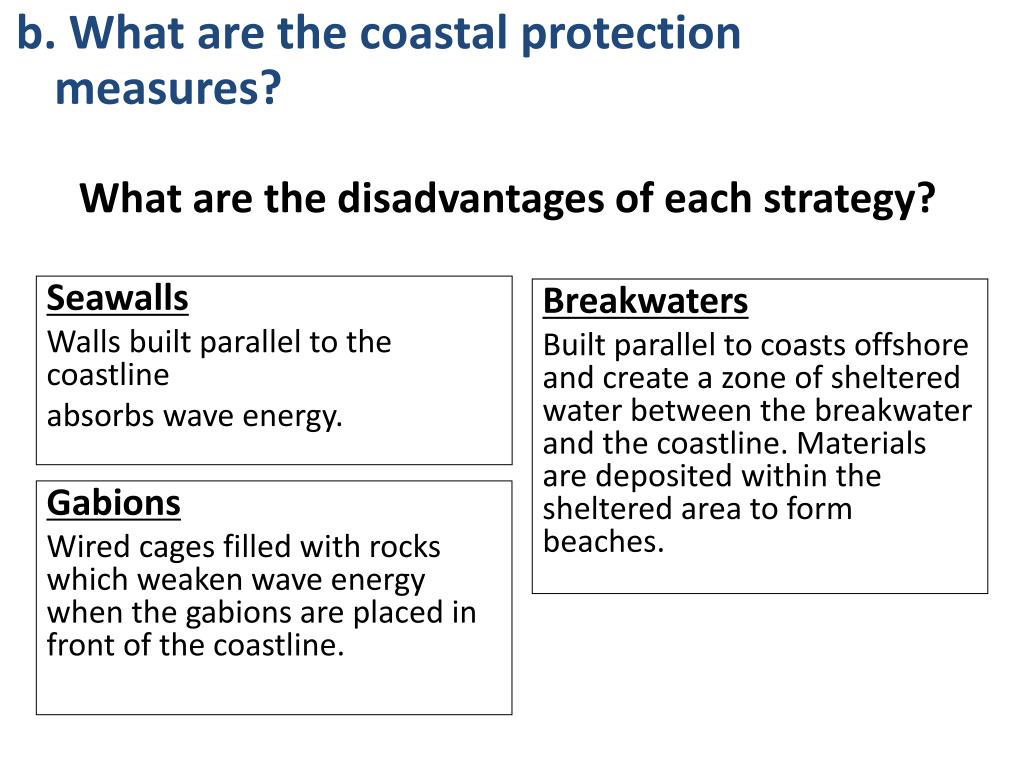 b. What are the coastal protection measures?

What are the disadvantages of each strategy?

Seawalls
Walls built parallel to the coastline
absorbs wave energy.

Gabions
Wired cages filled with rocks which weaken wave energy when the gabions are placed in front of the coastline.

Breakwaters
Built parallel to coasts offshore and create a zone of sheltered water between the breakwater and the coastline. Materials are deposited within the sheltered area to form beaches.